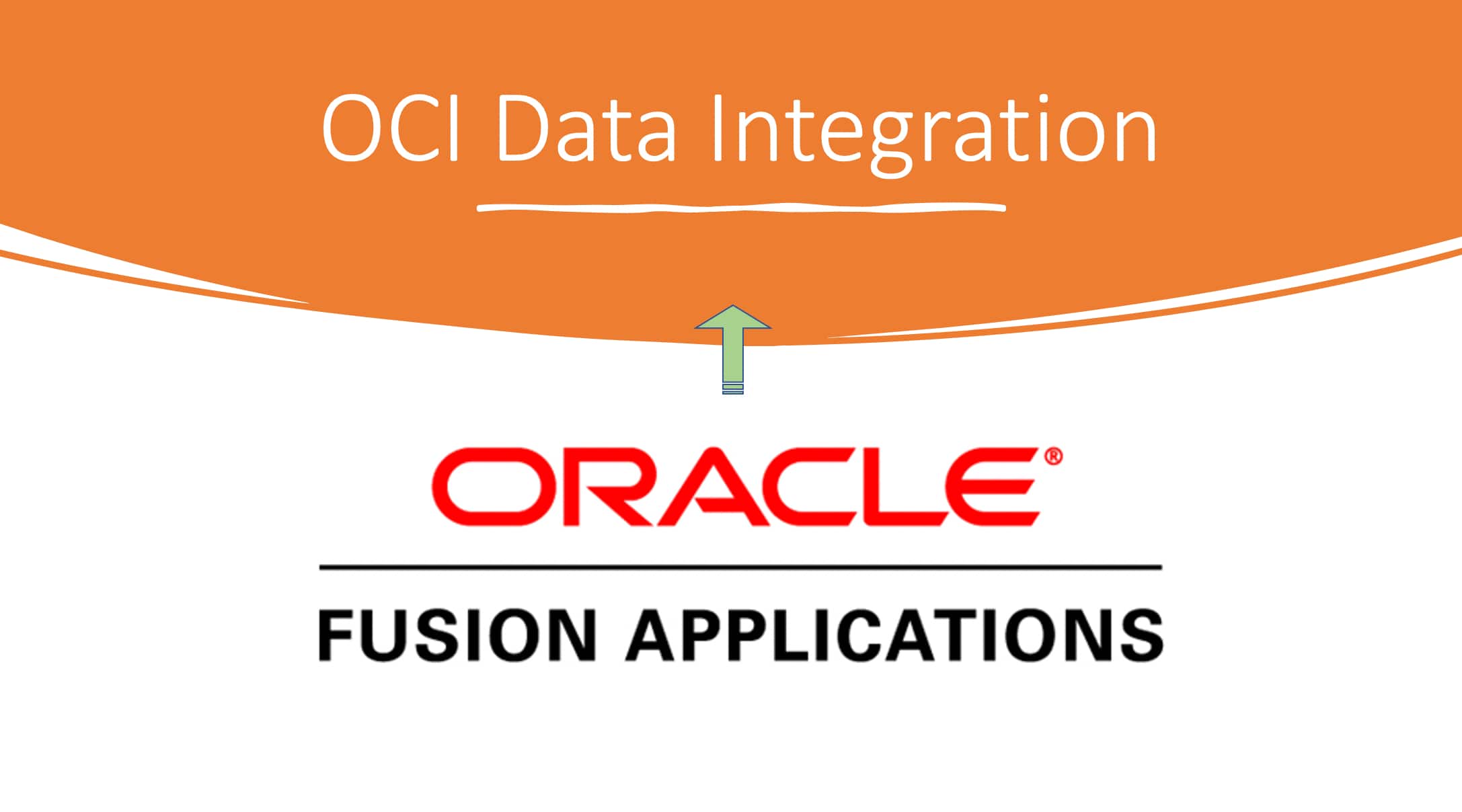 OCI Data Integration

ORACLE®

FUSION APPLICATIONS